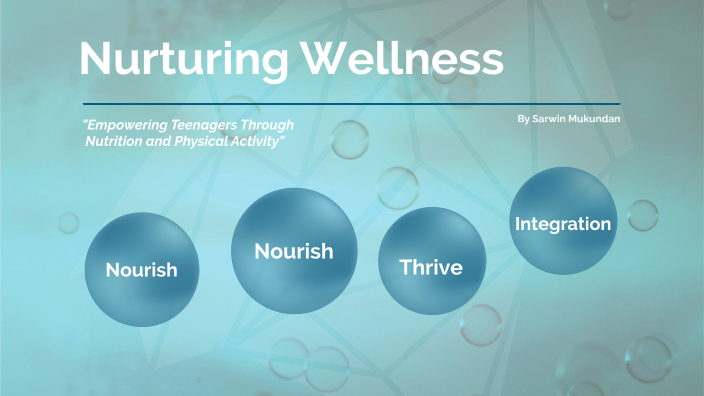 Nurturing Wellness

"Empowering Teenagers Through Nutrition and Physical Activity"

By Sarwin Mukundan

Nourish

Nourish

Thrive

Integration